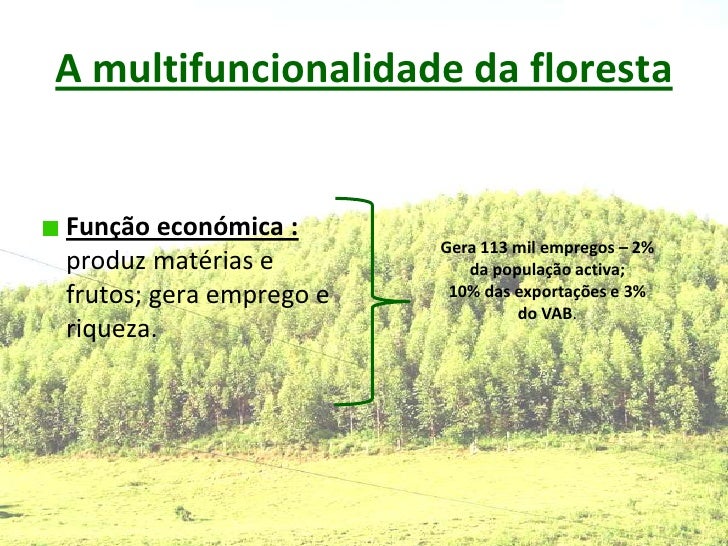 A multifuncionalidade da floresta

Função económica : produz matérias e frutos; gera emprego e riqueza.

Gera 113 mil empregos – 2% da população activa; 10% das exportações e 3% do VAB.